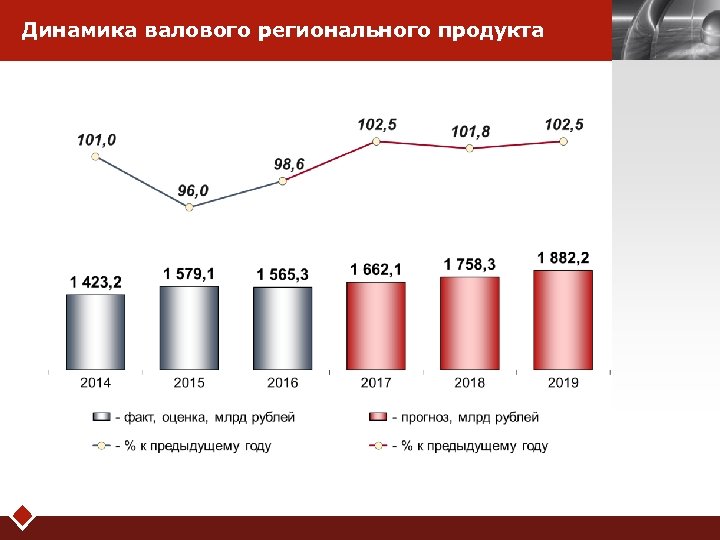 Динамика валового регионального продукта

101,0
96,0
98,6
102,5
101,8
102,5

1 423,2
1 579,1
1 565,3
1 662,1
1 758,3
1 882,2

2014
2015
2016
2017
2018
2019

- факт, оценка, млрд рублей
- прогноз, млрд рублей
- % к предыдущему году
- % к предыдущему году